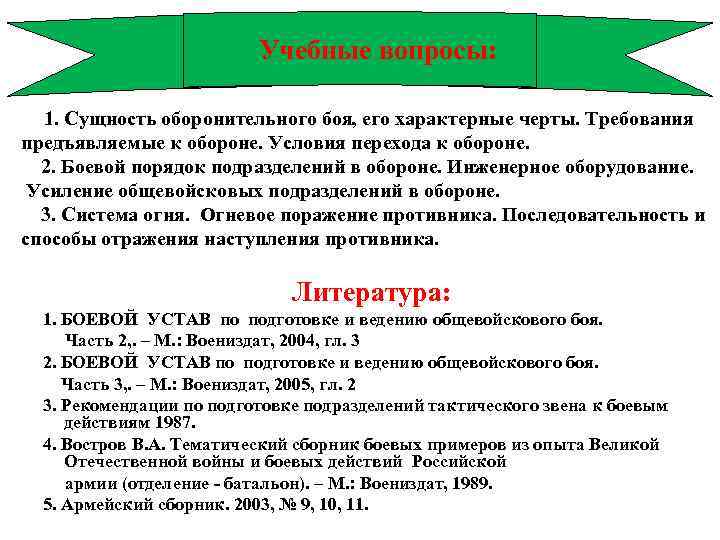 Учебные вопросы:

1. Сущность оборонительного боя, его характерные черты. Требования предъявляемые к обороне. Условия перехода к обороне.
2. Боевой порядок подразделений в обороне. Инженерное оборудование. Усиление общевойсковых подразделений в обороне.
3. Система огня. Огневое поражение противника. Последовательность и способы отражения наступления противника.

Литература:

1. БОЕВОЙ УСТАВ по подготовке и ведению общевойскового боя. Часть 2,. – М.: Воениздат, 2004, гл. 3
2. БОЕВОЙ УСТАВ по подготовке и ведению общевойскового боя. Часть 3,. – М.: Воениздат, 2005, гл. 2
3. Рекомендации по подготовке подразделений тактического звена к боевым действиям 1987.
4. Востров В.А. Тематический сборник боевых примеров из опыта Великой Отечественной войны и боевых действий Российской армии (отделение - батальон). – М.: Воениздат, 1989.
5. Армейский сборник. 2003, № 9, 10, 11.